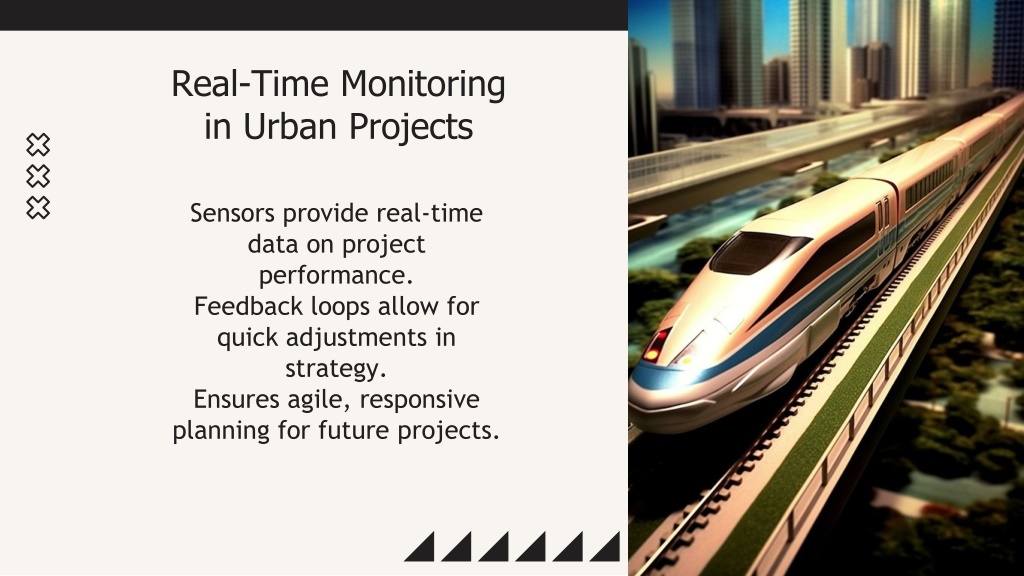 Real-Time Monitoring in Urban Projects

Sensors provide real-time data on project performance.
Feedback loops allow for quick adjustments in strategy.
Ensures agile, responsive planning for future projects.